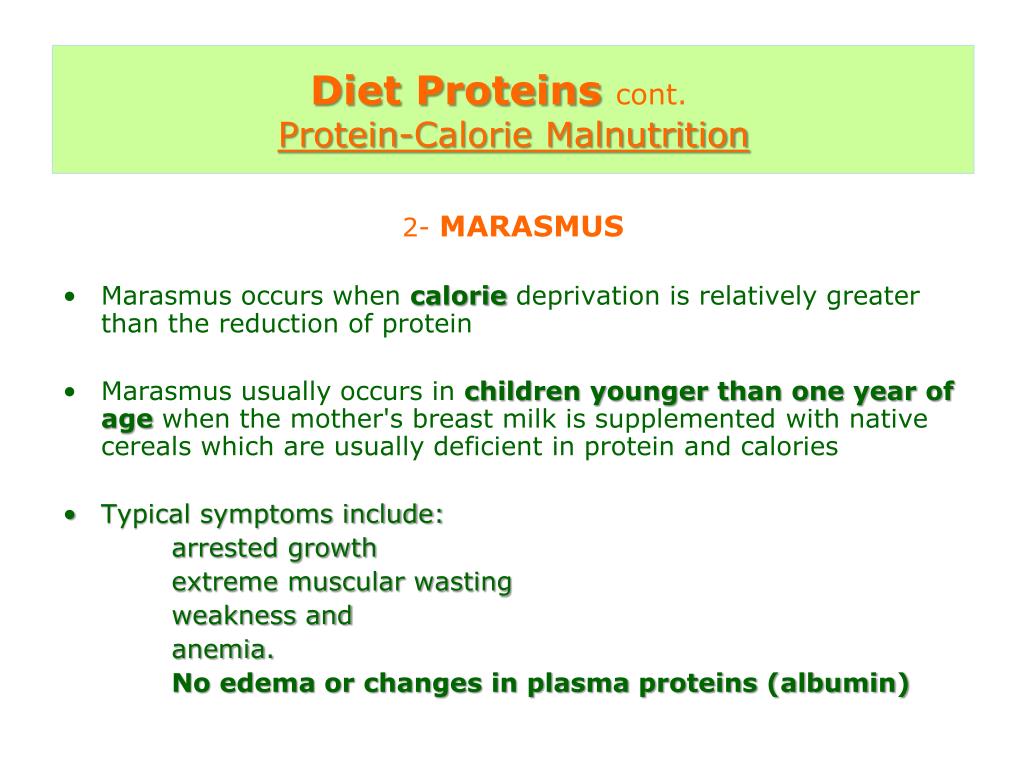 Diet Proteins cont.
Protein-Calorie Malnutrition

2- MARASMUS

• Marasmus occurs when calorie deprivation is relatively greater than the reduction of protein

• Marasmus usually occurs in children younger than one year of age when the mother's breast milk is supplemented with native cereals which are usually deficient in protein and calories

• Typical symptoms include:
arrested growth
extreme muscular wasting
weakness and
anemia.
No edema or changes in plasma proteins (albumin)